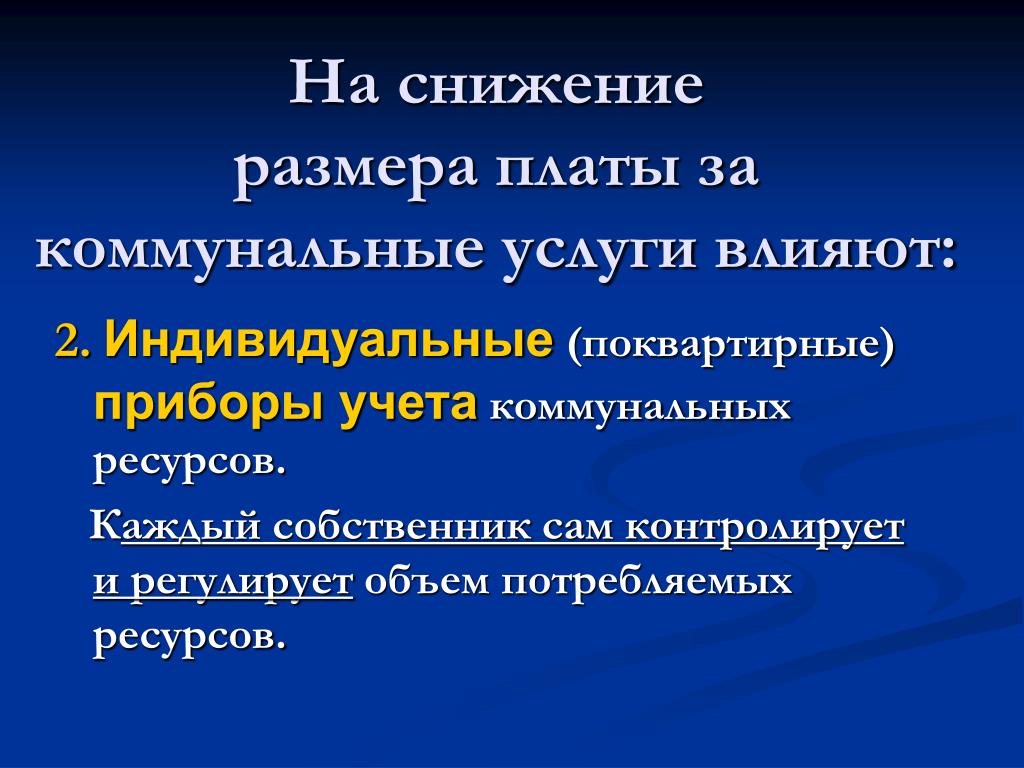 На снижение размера платы за коммунальные услуги влияют:

2. Индивидуальные (поквартирные) приборы учета коммунальных ресурсов.

Каждый собственник сам контролирует и регулирует объем потребляемых ресурсов.